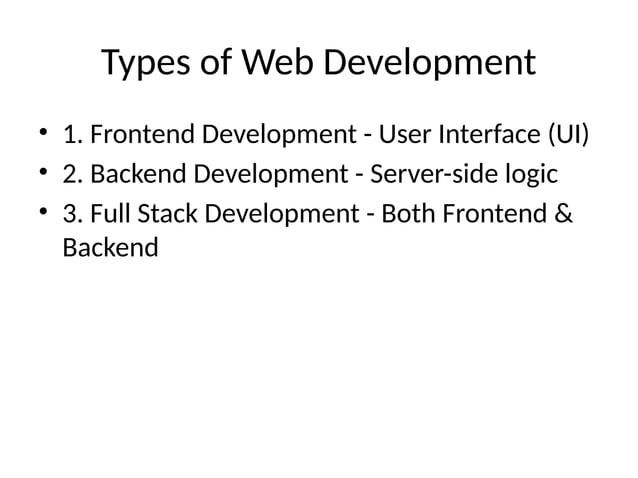 Types of Web Development

• 1. Frontend Development - User Interface (UI)
• 2. Backend Development - Server-side logic
• 3. Full Stack Development - Both Frontend & Backend